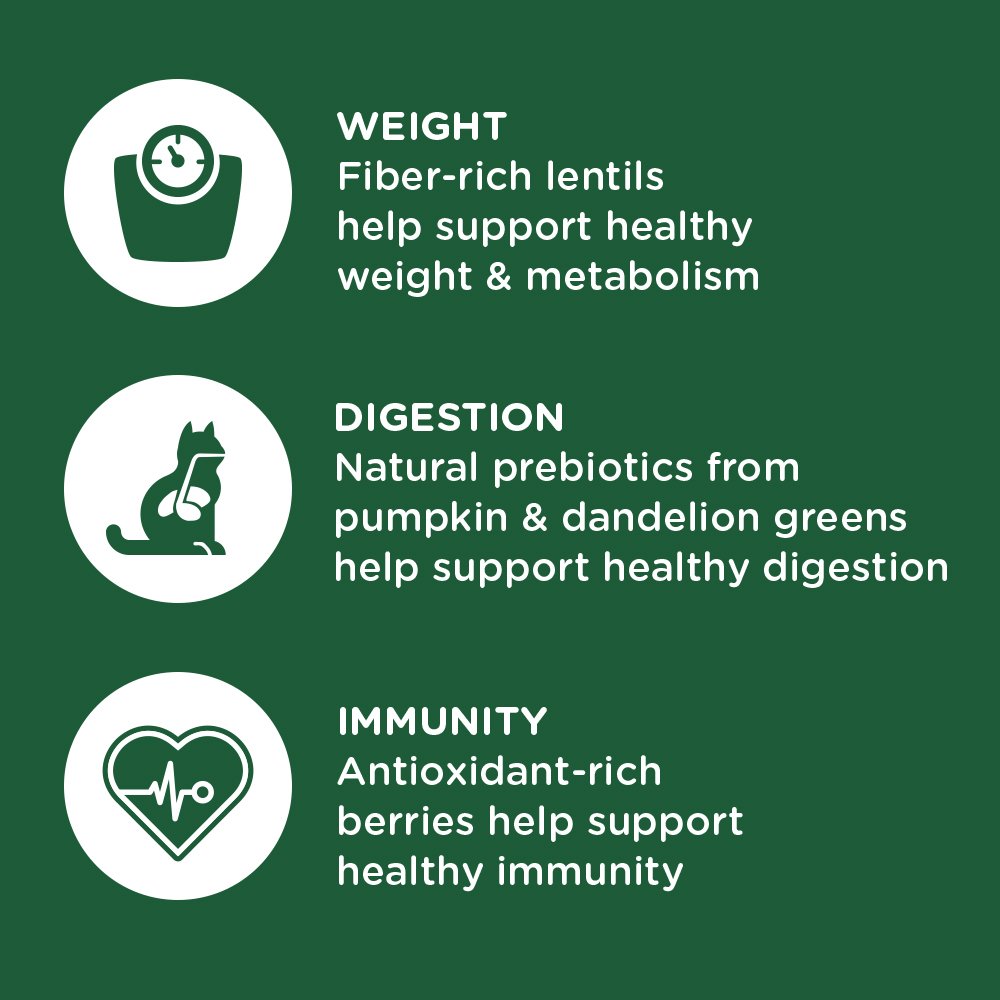 WEIGHT
Fiber-rich lentils help support healthy weight & metabolism

DIGESTION
Natural prebiotics from pumpkin & dandelion greens help support healthy digestion

IMMUNITY
Antioxidant-rich berries help support healthy immunity